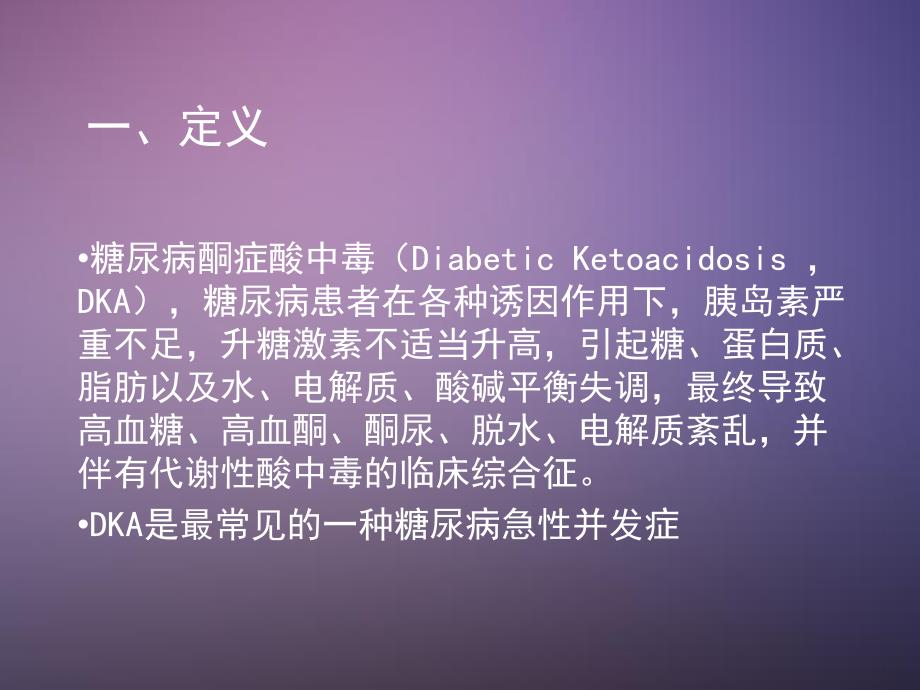 一、定义

•糖尿病酮症酸中毒（Diabetic Ketoacidosis ，DKA），糖尿病患者在各种诱因作用下，胰岛素严重不足，升糖激素不适当升高，引起糖、蛋白质、脂肪以及水、电解质、酸碱平衡失调，最终导致高血糖、高血酮、酮尿、脱水、电解质紊乱，并伴有代谢性酸中毒的临床综合征。

•DKA是最常见的一种糖尿病急性并发症